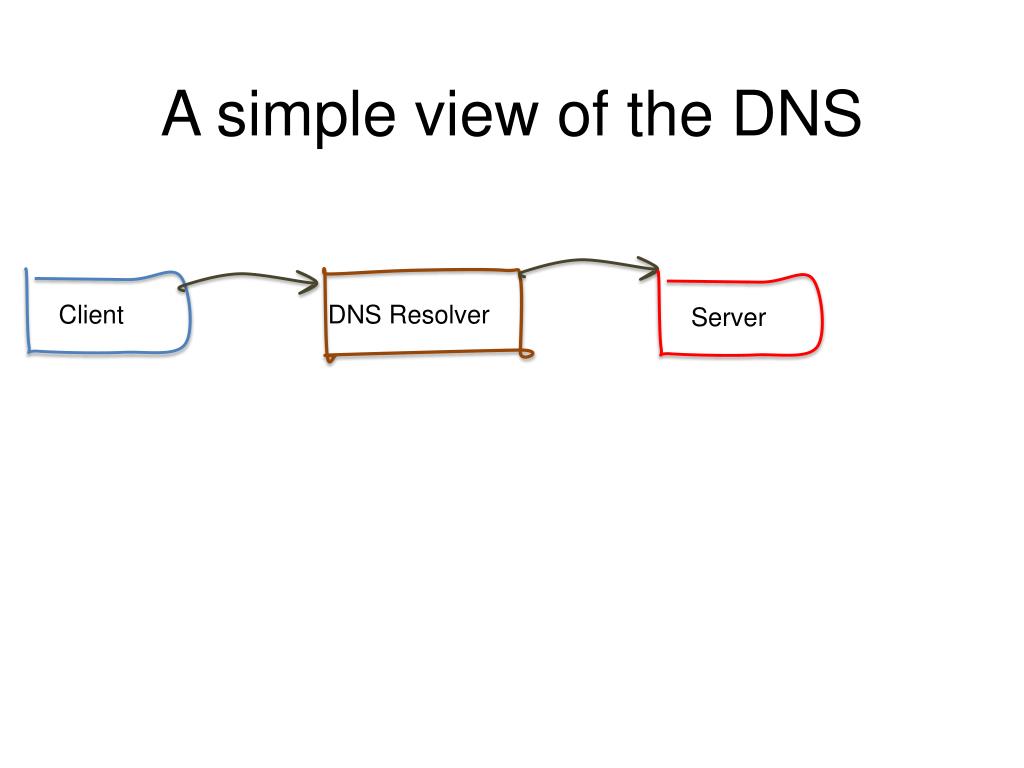 A simple view of the DNS

Client

DNS Resolver

Server